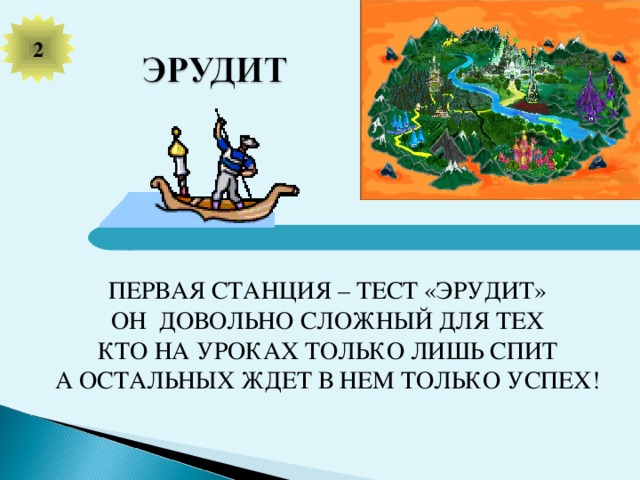 2

ЭРУДИТ

ПЕРВАЯ СТАНЦИЯ – ТЕСТ «ЭРУДИТ»
ОН ДОВОЛЬНО СЛОЖНЫЙ ДЛЯ ТЕХ
КТО НА УРОКАХ ТОЛЬКО ЛИШЬ СПИТ
А ОСТАЛЬНЫХ ЖДЕТ В НЕМ ТОЛЬКО УСПЕХ!